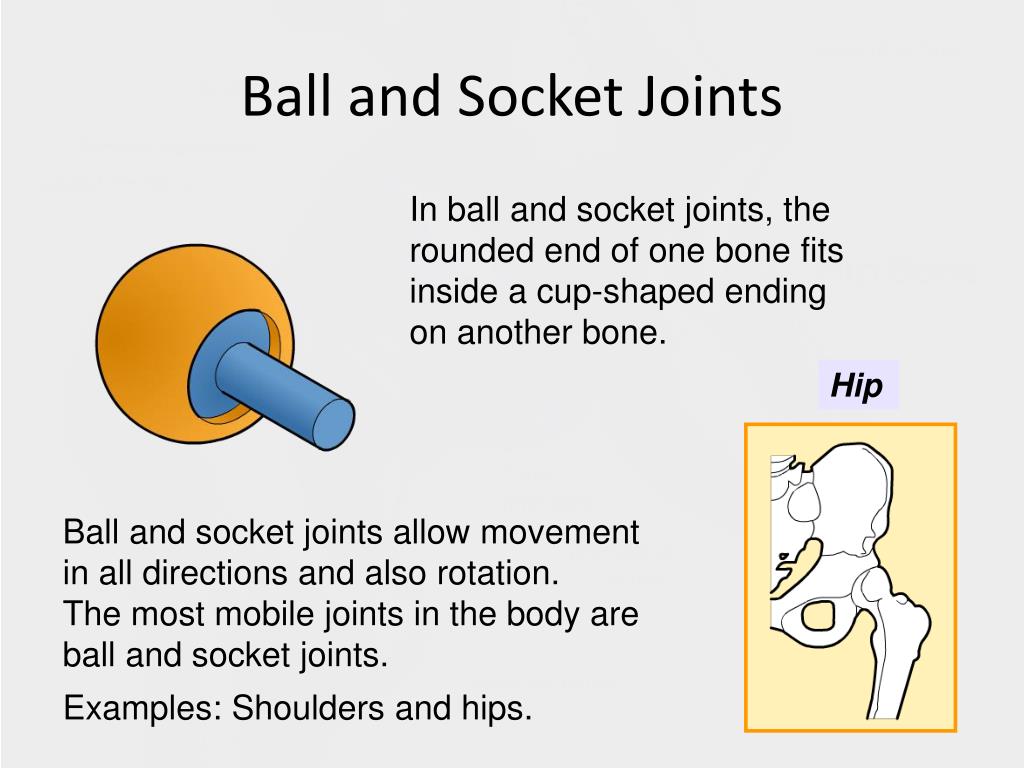 Ball and Socket Joints

In ball and socket joints, the rounded end of one bone fits inside a cup-shaped ending on another bone.

Hip

Ball and socket joints allow movement in all directions and also rotation.
The most mobile joints in the body are ball and socket joints.

Examples: Shoulders and hips.